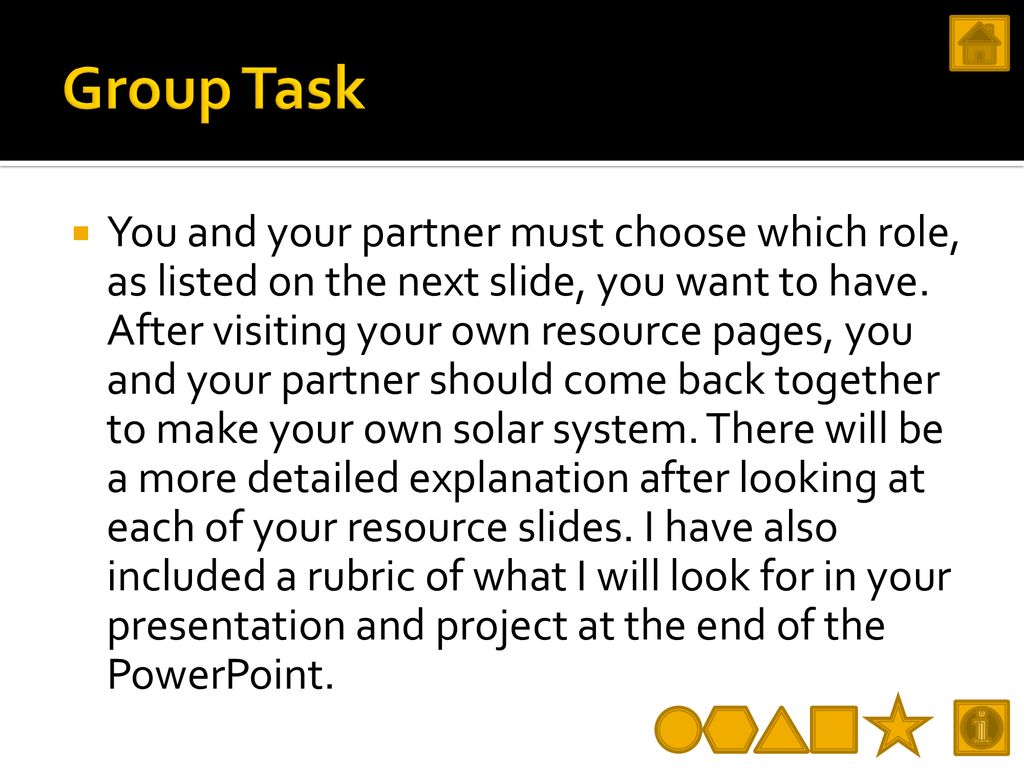 Group Task

You and your partner must choose which role, as listed on the next slide, you want to have. After visiting your own resource pages, you and your partner should come back together to make your own solar system. There will be a more detailed explanation after looking at each of your resource slides. I have also included a rubric of what I will look for in your presentation and project at the end of the PowerPoint.